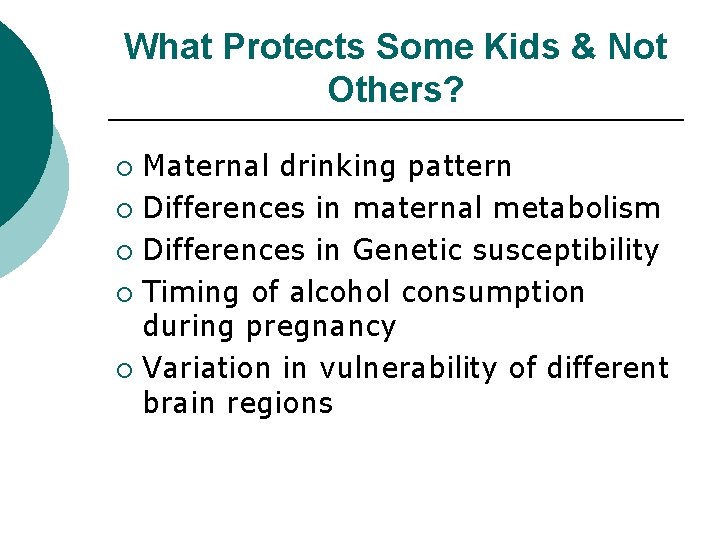 What Protects Some Kids & Not Others?

○ Maternal drinking pattern
○ Differences in maternal metabolism
○ Differences in Genetic susceptibility
○ Timing of alcohol consumption during pregnancy
○ Variation in vulnerability of different brain regions